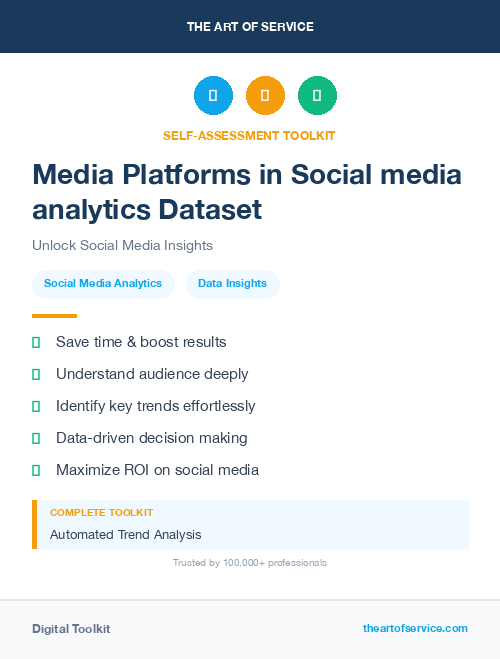 THE ART OF SERVICE

SELF-ASSESSMENT TOOLKIT

Media Platforms in Social media analytics Dataset

Unlock Social Media Insights

Social Media Analytics

Data Insights

Save time & boost results

Understand audience deeply

Identify key trends effortlessly

Data-driven decision making

Maximize ROI on social media

COMPLETE TOOLKIT

Automated Trend Analysis

Trusted by 100,000+ professionals

Digital Toolkit

theartofservice.com